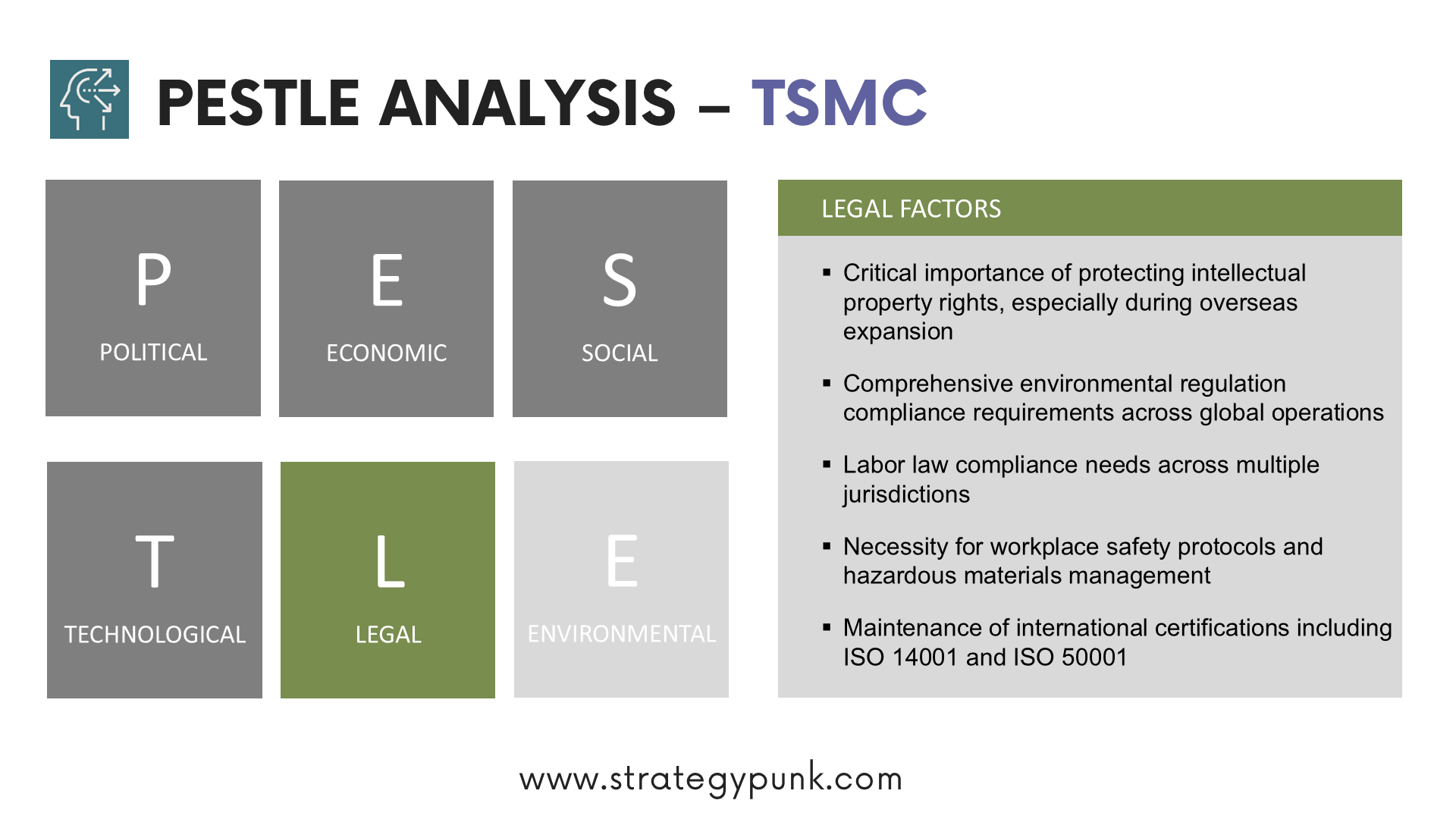 PESTLE ANALYSIS – TSMC

P
POLITICAL

E
ECONOMIC

S
SOCIAL

T
TECHNOLOGICAL

L
LEGAL

E
ENVIRONMENTAL

LEGAL FACTORS

▪ Critical importance of protecting intellectual property rights, especially during overseas expansion

▪ Comprehensive environmental regulation compliance requirements across global operations

▪ Labor law compliance needs across multiple jurisdictions

▪ Necessity for workplace safety protocols and hazardous materials management

▪ Maintenance of international certifications including ISO 14001 and ISO 50001

www.strategypunk.com